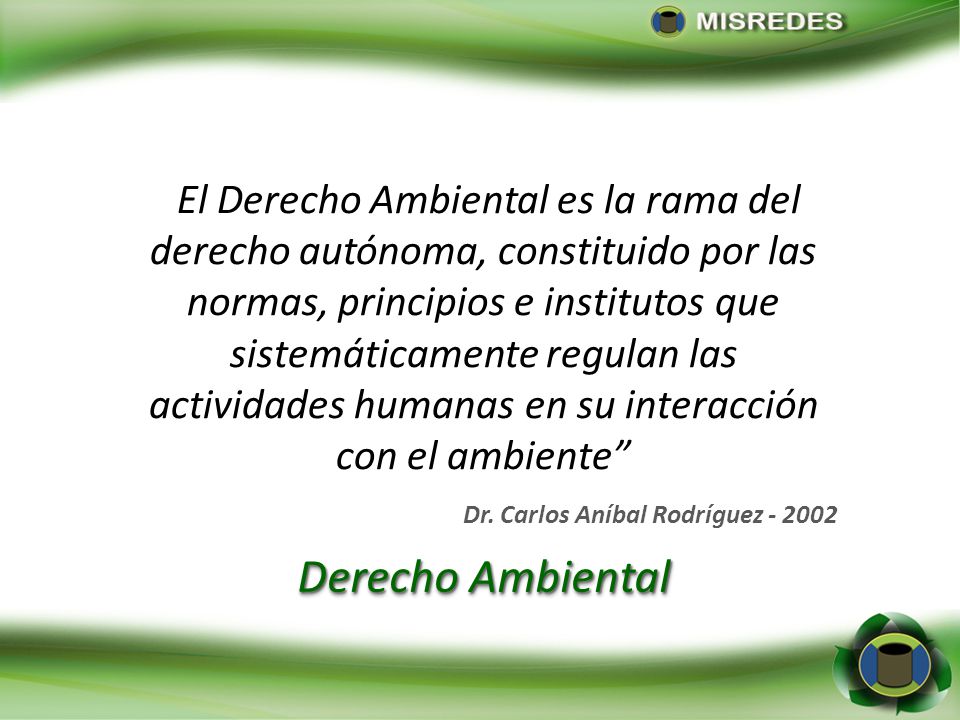 MISREDES

El Derecho Ambiental es la rama del derecho autónoma, constituido por las normas, principios e institutos que sistemáticamente regulan las actividades humanas en su interacción con el ambiente”

Dr. Carlos Aníbal Rodríguez - 2002

Derecho Ambiental